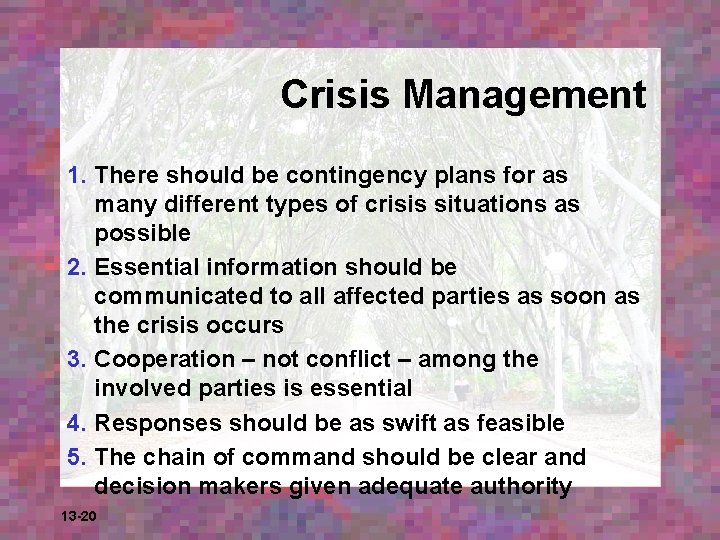 Crisis Management

1. There should be contingency plans for as many different types of crisis situations as possible
2. Essential information should be communicated to all affected parties as soon as the crisis occurs
3. Cooperation – not conflict – among the involved parties is essential
4. Responses should be as swift as feasible
5. The chain of command should be clear and decision makers given adequate authority

13-20